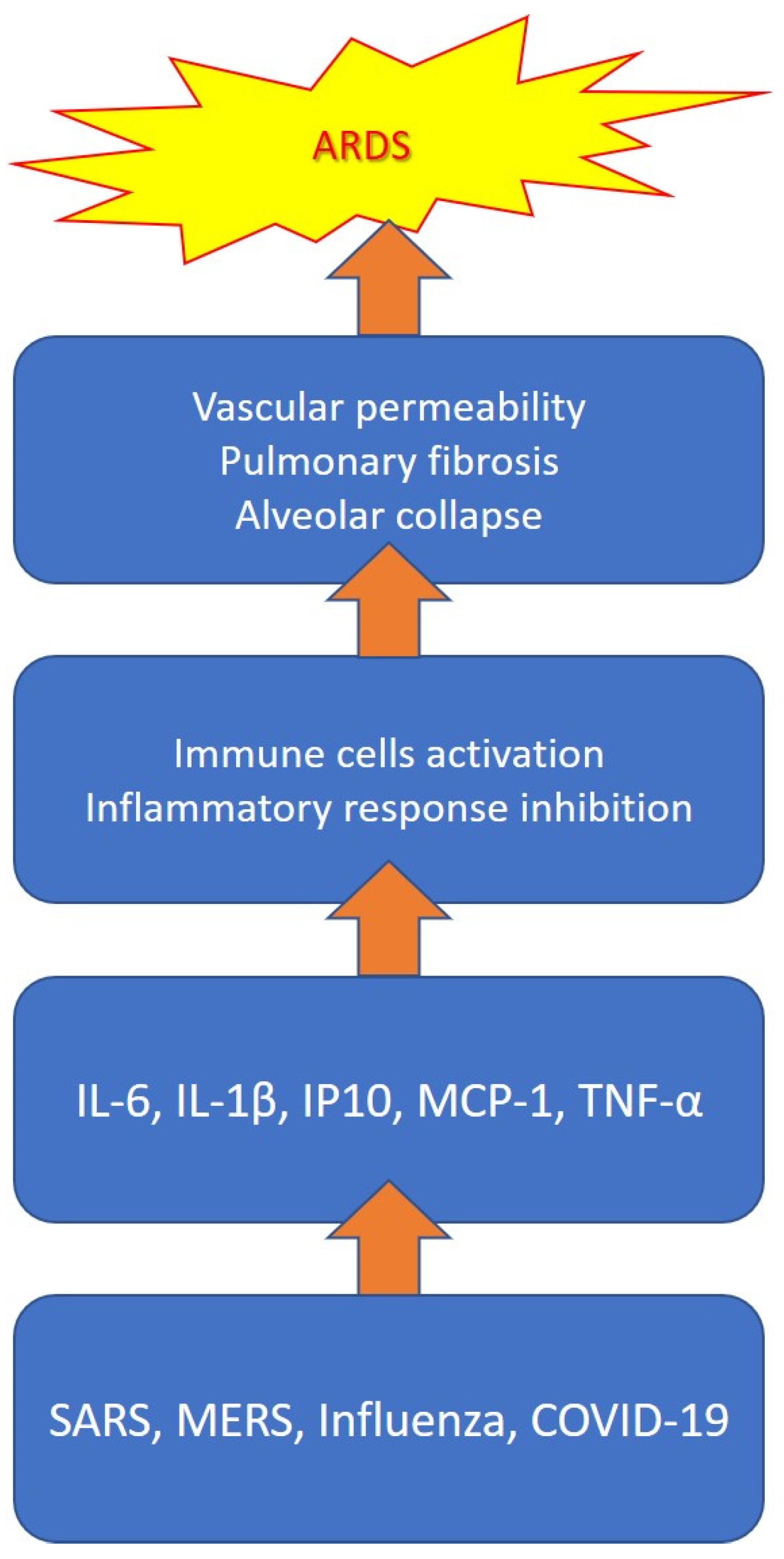 ARDS

Vascular permeability
Pulmonary fibrosis
Alveolar collapse

Immune cells activation
Inflammatory response inhibition

IL-6, IL-1β, IP10, MCP-1, TNF-α

SARS, MERS, Influenza, COVID-19